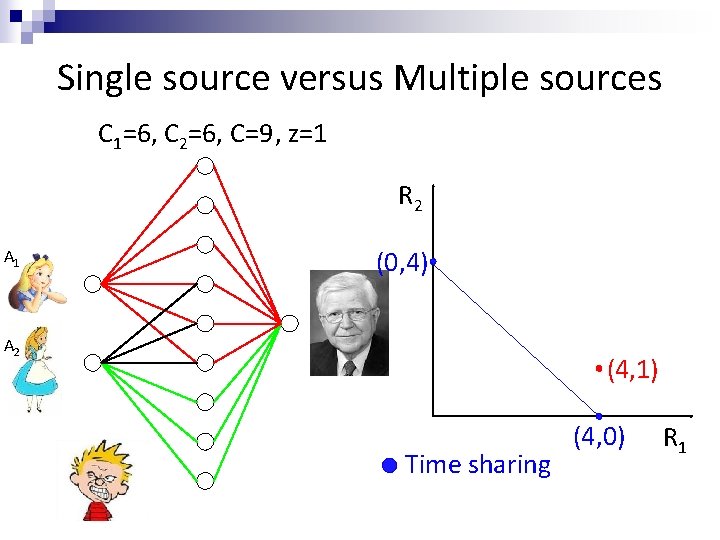 Single source versus Multiple sources

$C_1$=6, $C_2$=6, C=9, z=1

$A_1$

$A_2$

$R_2$

(0,4)

(4,1)

(4,0)

$R_1$

Time sharing